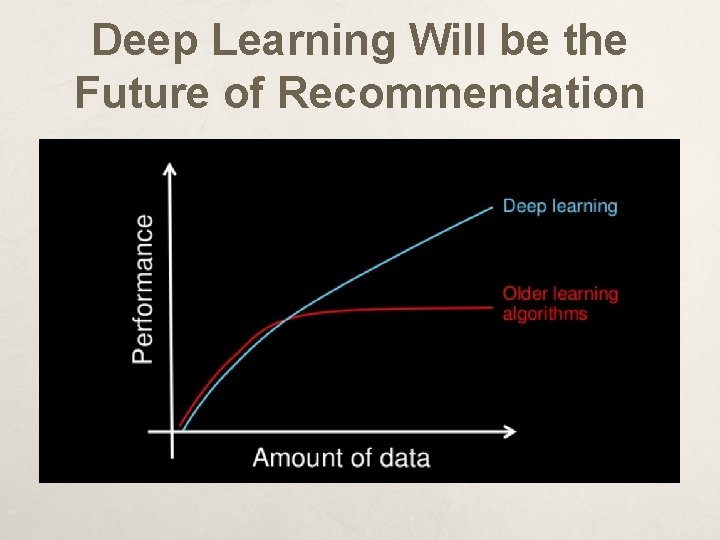 Deep Learning Will be the Future of Recommendation

Performance

Deep learning

Older learning algorithms

Amount of data